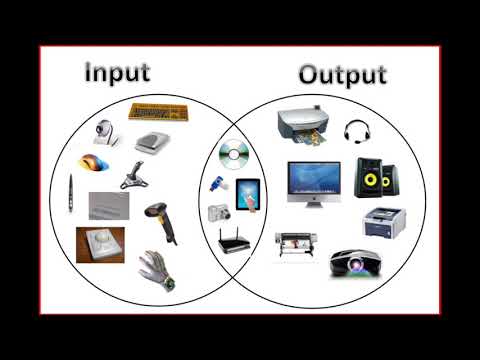 Input

Output